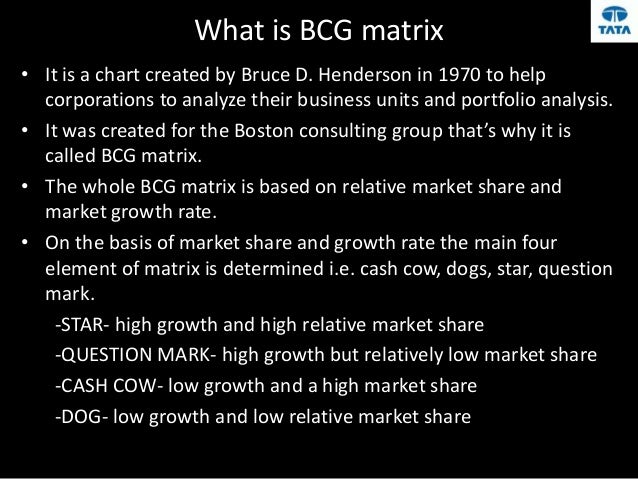 What is BCG matrix

TATA

• It is a chart created by Bruce D. Henderson in 1970 to help corporations to analyze their business units and portfolio analysis.
• It was created for the Boston consulting group that's why it is called BCG matrix.
• The whole BCG matrix is based on relative market share and market growth rate.
• On the basis of market share and growth rate the main four element of matrix is determined i.e. cash cow, dogs, star, question mark.

-STAR- high growth and high relative market share
-QUESTION MARK- high growth but relatively low market share
-CASH COW- low growth and a high market share
-DOG- low growth and low relative market share